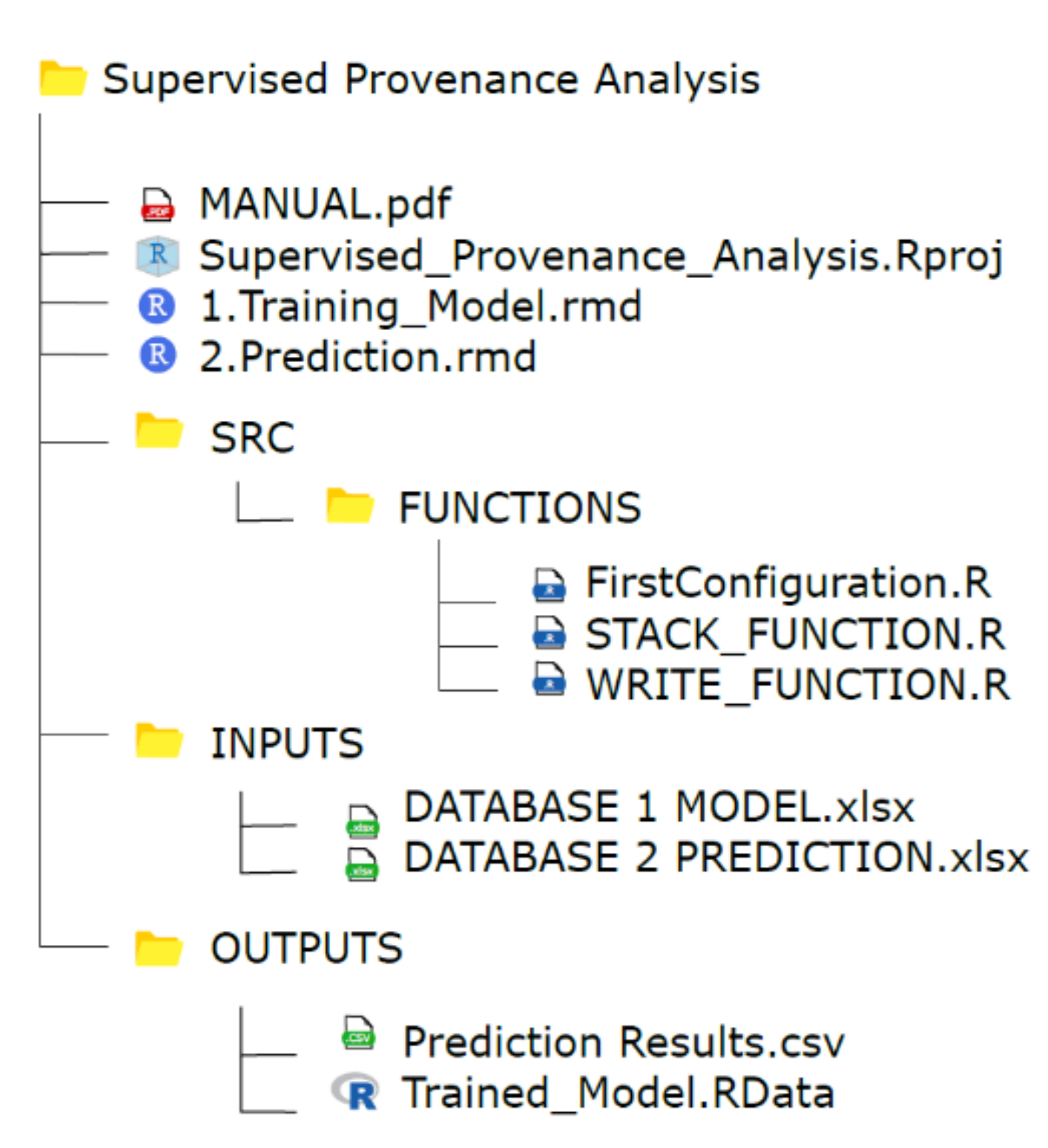 Supervised Provenance Analysis

MANUAL.pdf
Supervised_Provenance_Analysis.Rproj
1.Training_Model.rmd
2.Prediction.rmd

SRC

FUNCTIONS

FirstConfiguration.R
STACK_FUNCTION.R
WRITE_FUNCTION.R

INPUTS

DATABASE 1 MODEL.xlsx
DATABASE 2 PREDICTION.xlsx

OUTPUTS

Prediction Results.csv
Trained_Model.RData